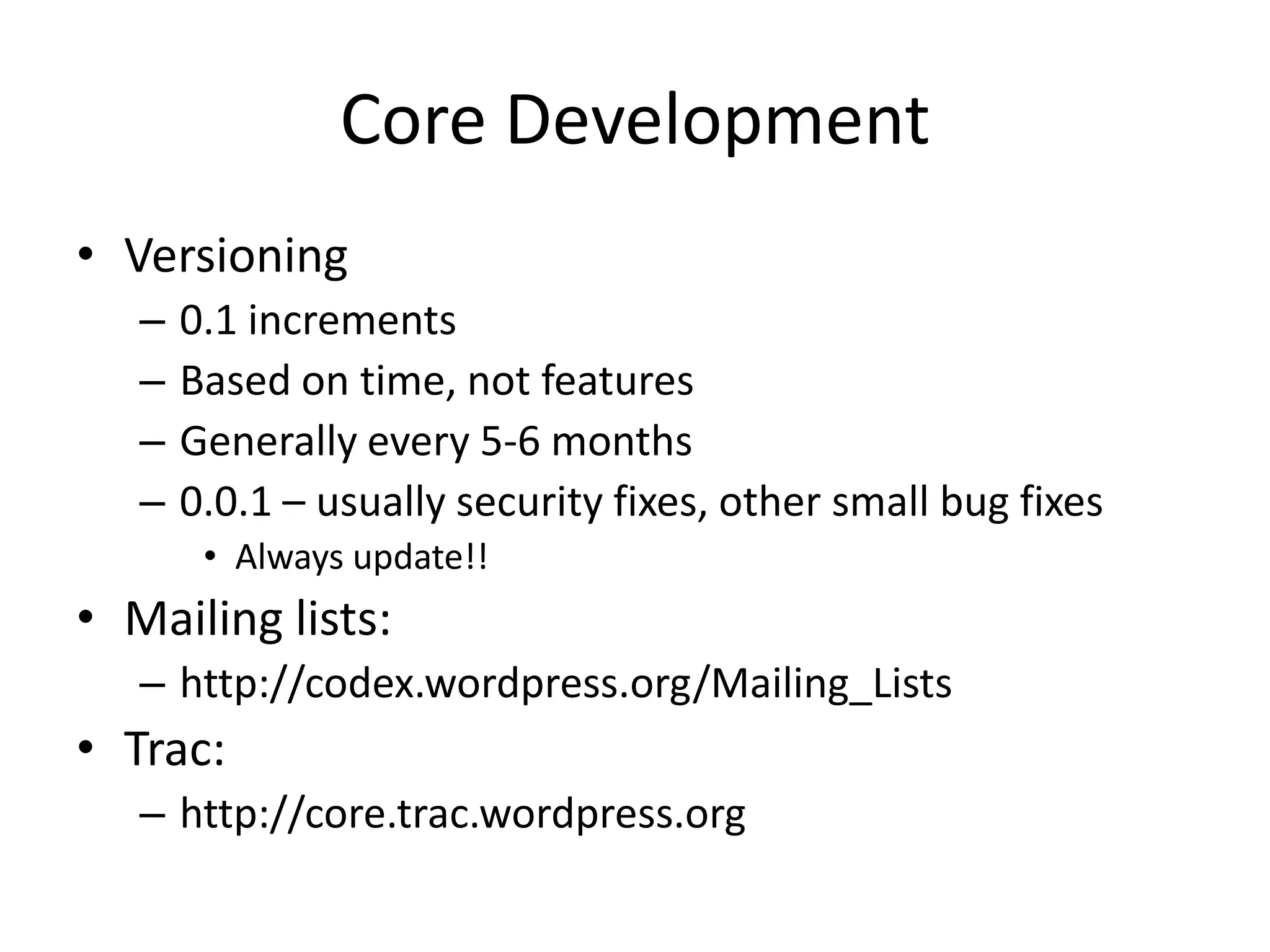 Core Development

• Versioning
– 0.1 increments
– Based on time, not features
– Generally every 5-6 months
– 0.0.1 – usually security fixes, other small bug fixes
• Always update!!
• Mailing lists:
– http://codex.wordpress.org/Mailing_Lists
• Trac:
– http://core.trac.wordpress.org